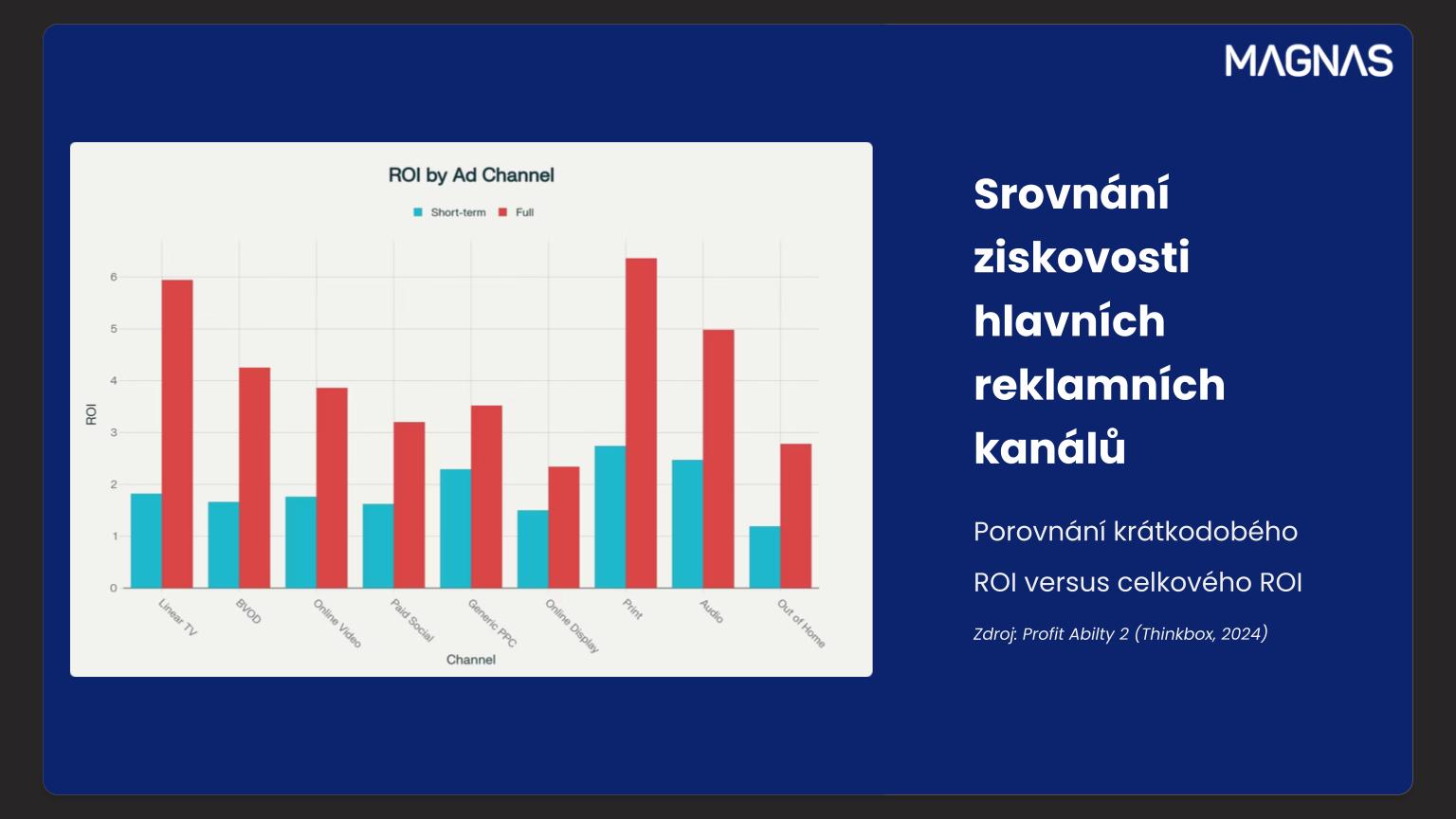 MAGNAS

ROI by Ad Channel

Short-term Full

ROI

6
5
4
3
2
1
0

Linear TV
BVOD
Online Video
Paid Social
Generic PPC
Online Display
Print
Audio
Out of Home

Channel

Srovnání ziskovosti hlavních reklamních kanálů

Porovnání krátkodobého ROI versus celkového ROI

Zdroj: Profit Abilty 2 (Thinkbox, 2024)